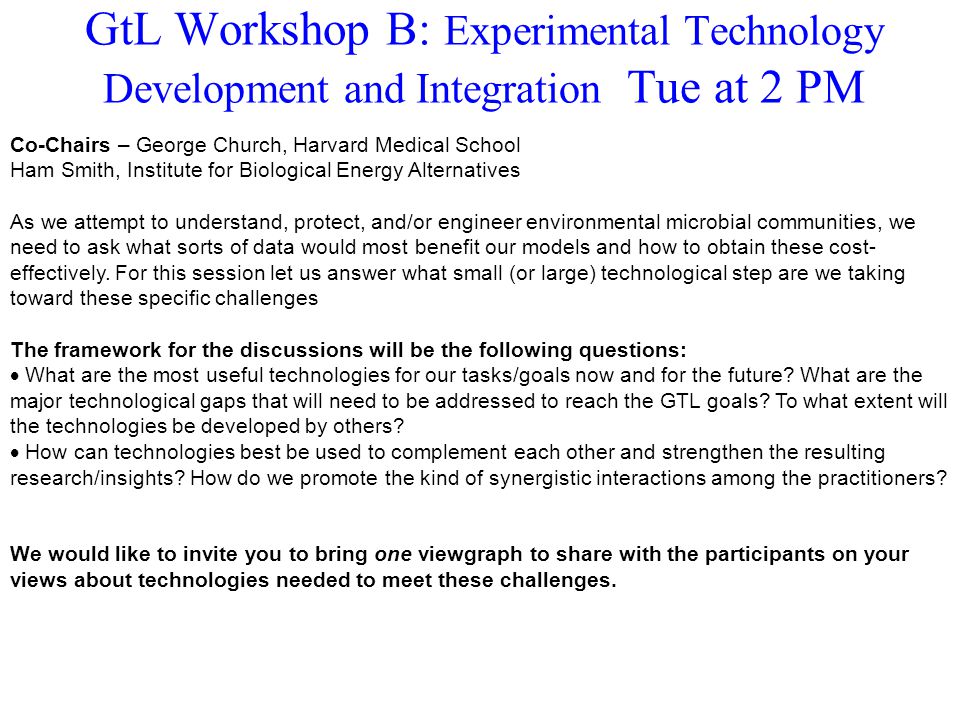 GtL Workshop B: Experimental Technology Development and Integration Tue at 2 PM

Co-Chairs – George Church, Harvard Medical School
Ham Smith, Institute for Biological Energy Alternatives

As we attempt to understand, protect, and/or engineer environmental microbial communities, we need to ask what sorts of data would most benefit our models and how to obtain these cost-effectively. For this session let us answer what small (or large) technological step are we taking toward these specific challenges

The framework for the discussions will be the following questions:
• What are the most useful technologies for our tasks/goals now and for the future? What are the major technological gaps that will need to be addressed to reach the GTL goals? To what extent will the technologies be developed by others?
• How can technologies best be used to complement each other and strengthen the resulting research/insights? How do we promote the kind of synergistic interactions among the practitioners?

We would like to invite you to bring one viewgraph to share with the participants on your views about technologies needed to meet these challenges.